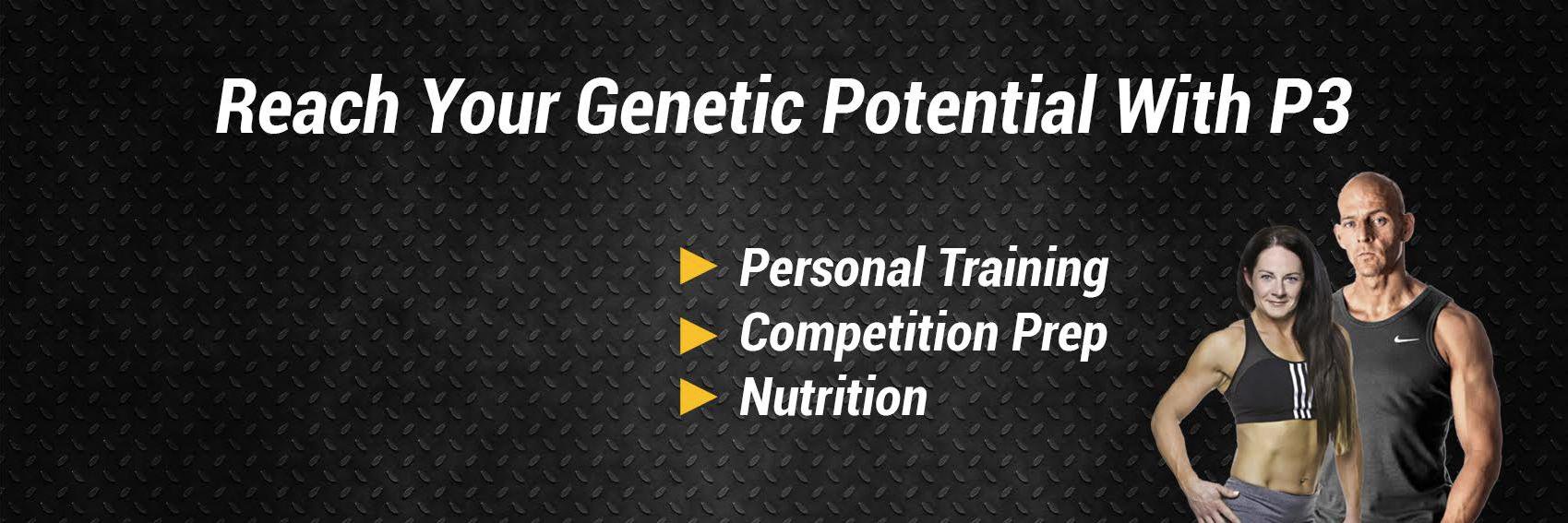 Reach Your Genetic Potential With P3

► Personal Training
► Competition Prep
► Nutrition